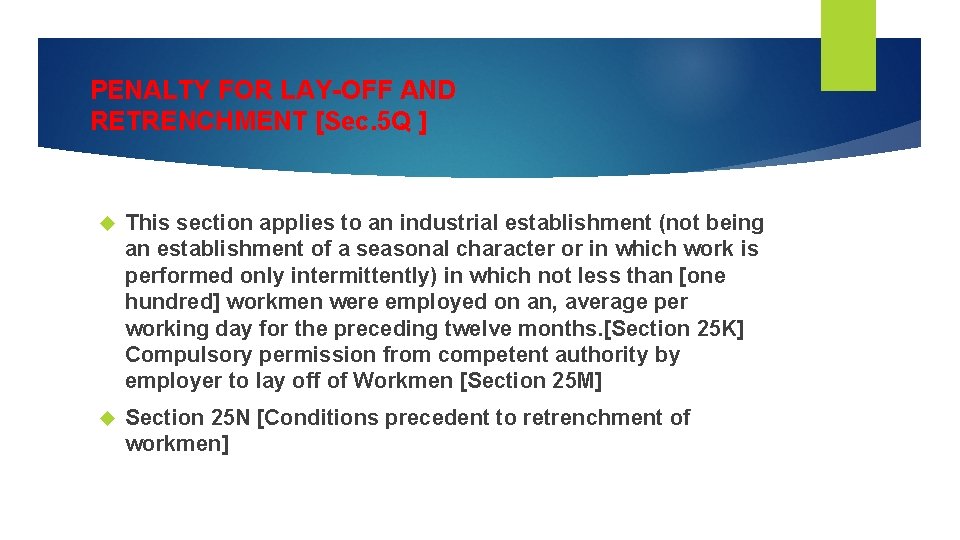 PENALTY FOR LAY-OFF AND RETRENCHMENT [Sec.5Q ]

This section applies to an industrial establishment (not being an establishment of a seasonal character or in which work is performed only intermittently) in which not less than [one hundred] workmen were employed on an, average per working day for the preceding twelve months.[Section 25K] Compulsory permission from competent authority by employer to lay off of Workmen [Section 25M]

Section 25N [Conditions precedent to retrenchment of workmen]